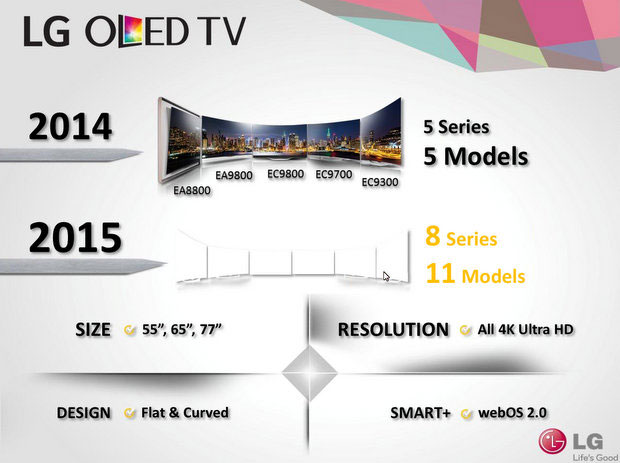 LG OLED TV

2014

EA8800
EA9800
EC9800
EC9700
EC9300

5 Series
5 Models

2015

8 Series
11 Models

SIZE 55", 65", 77"

RESOLUTION All 4K Ultra HD

DESIGN Flat & Curved

SMART+ webOS 2.0

LG
Life's Good